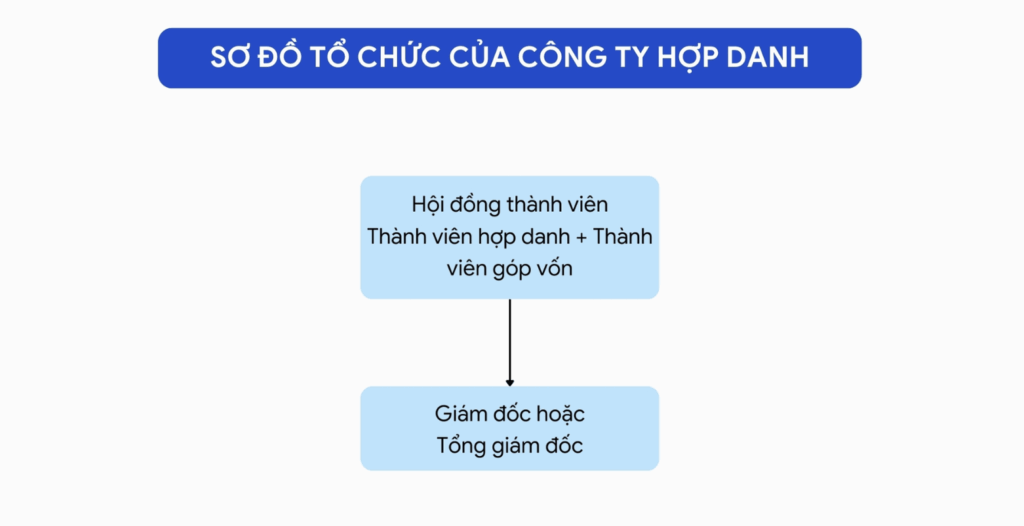 SƠ ĐỒ TỔ CHỨC CỦA CÔNG TY HỢP DANH

Hội đồng thành viên
Thành viên hợp danh + Thành viên góp vốn

Giám đốc hoặc
Tổng giám đốc